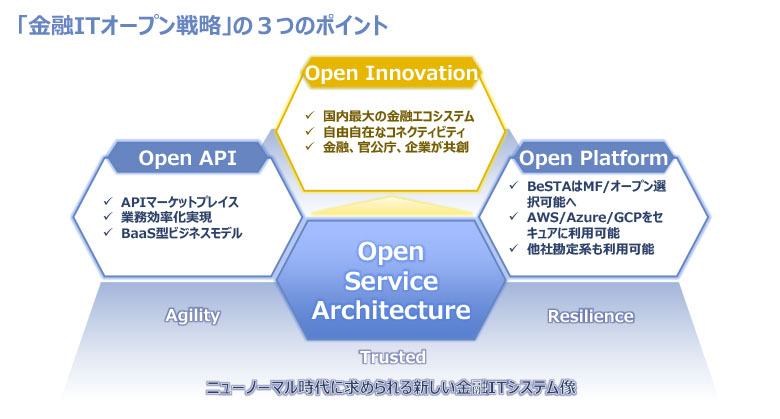 「金融ITオープン戦略」の３つのポイント

Open Innovation

✓ 国内最大の金融エコシステム
✓ 自由自在なコネクティビティ
✓ 金融、官公庁、企業が共創

Open API

✓ APIマーケットプレイス
✓ 業務効率化実現
✓ BaaS型ビジネスモデル

Open Platform

✓ BeSTAはMF/オープン選択可能へ
✓ AWS/Azure/GCPをセキュアに利用可能
✓ 他社勘定系も利用可能

Open Service Architecture

Agility

Resilience

Trusted

ニューノーマル時代に求められる新しい金融ITシステム像